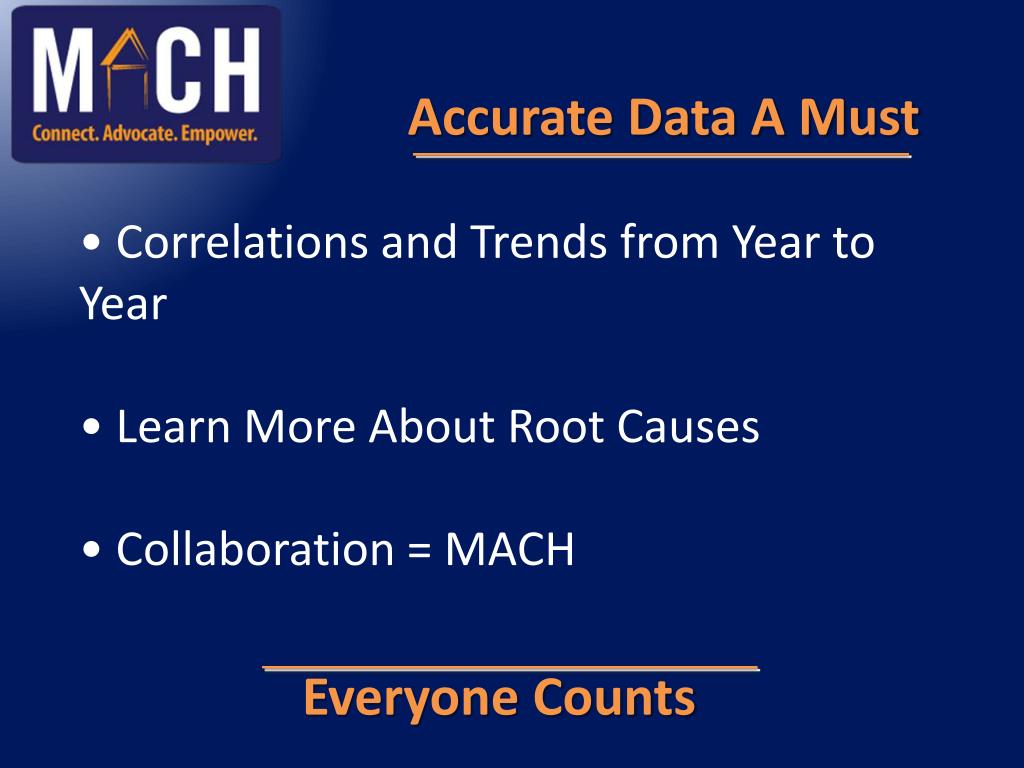 MACH
Connect. Advocate. Empower.

Accurate Data A Must

• Correlations and Trends from Year to Year

• Learn More About Root Causes

• Collaboration = MACH

Everyone Counts